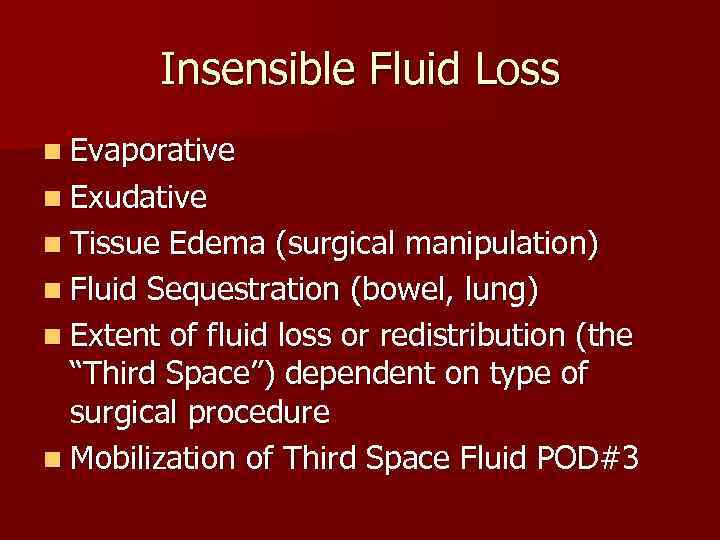 Insensible Fluid Loss

- Evaporative
- Exudative
- Tissue Edema (surgical manipulation)
- Fluid Sequestration (bowel, lung)
- Extent of fluid loss or redistribution (the “Third Space”) dependent on type of surgical procedure
- Mobilization of Third Space Fluid POD#3